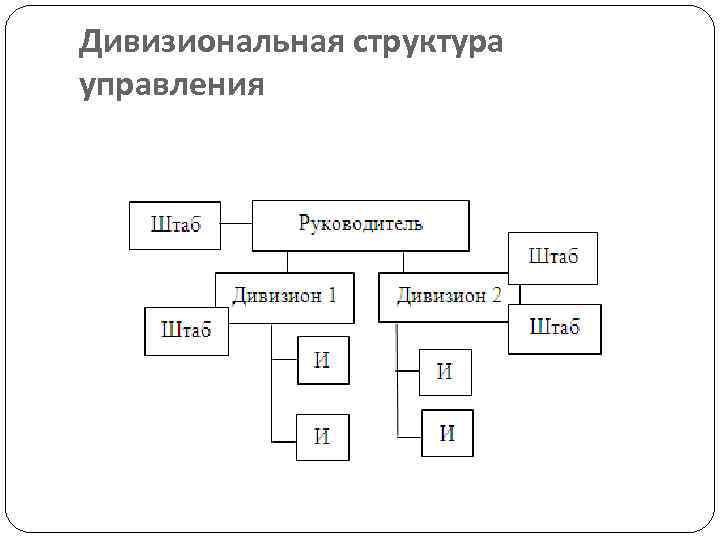 Дивизиональная структура управления

Штаб

Руководитель

Штаб

Дивизион 1

Дивизион 2

Штаб

Штаб

И

И

И

И